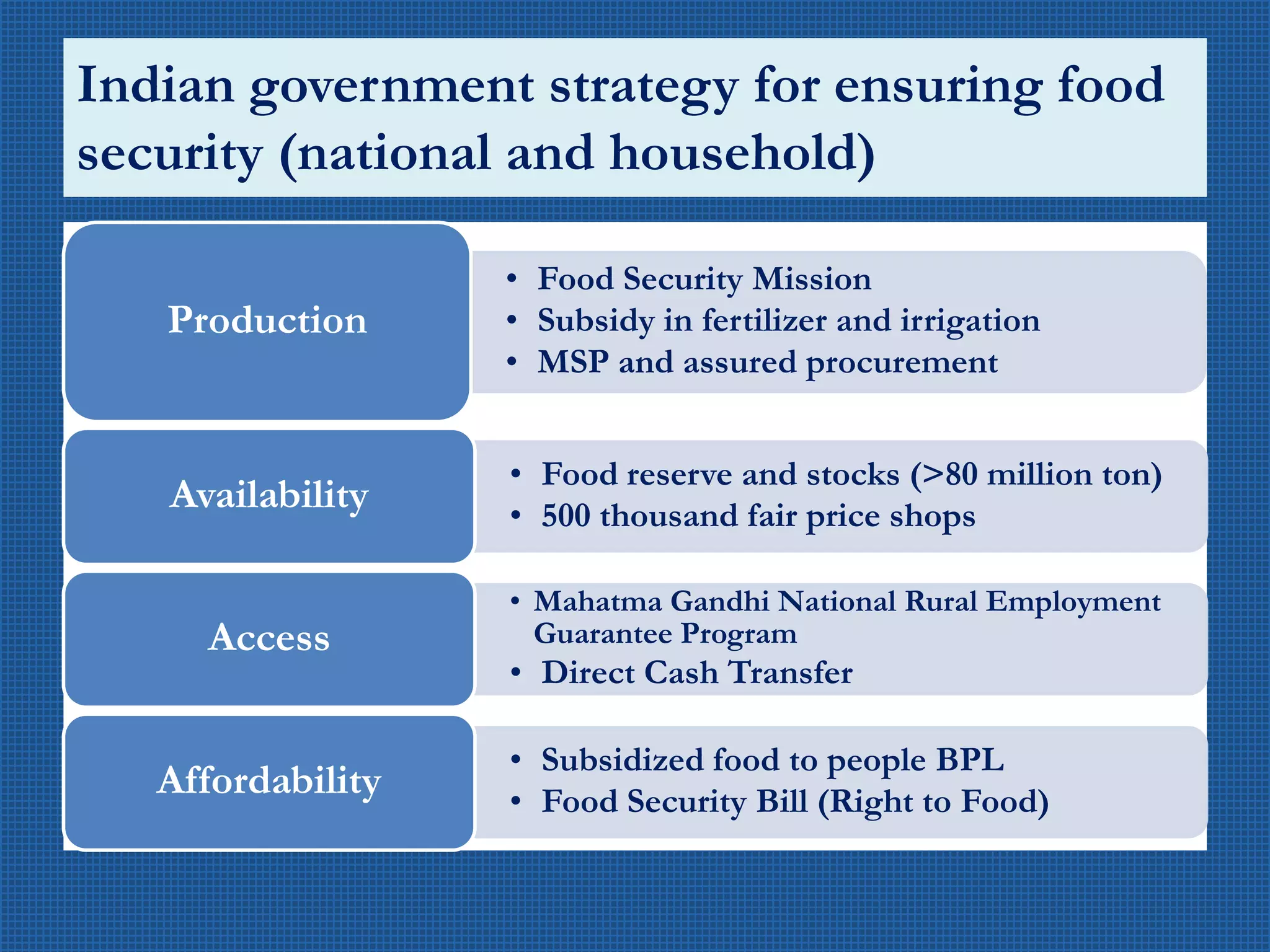 Indian government strategy for ensuring food security (national and household)

Production

• Food Security Mission
• Subsidy in fertilizer and irrigation
• MSP and assured procurement

Availability

• Food reserve and stocks (>80 million ton)
• 500 thousand fair price shops

Access

• Mahatma Gandhi National Rural Employment Guarantee Program
• Direct Cash Transfer

Affordability

• Subsidized food to people BPL
• Food Security Bill (Right to Food)